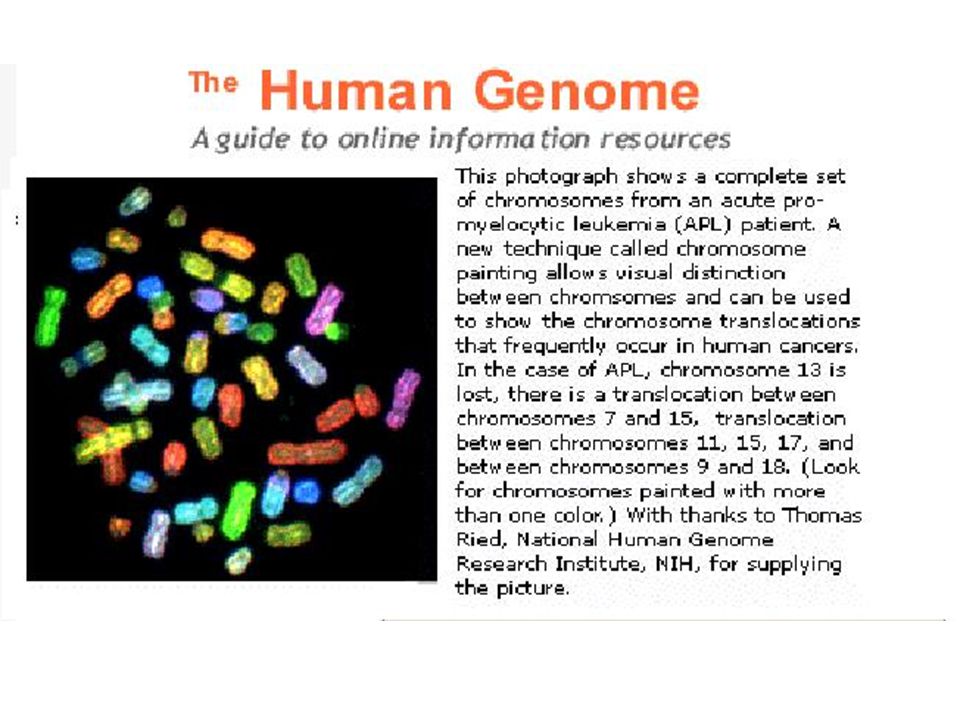 The Human Genome

A guide to online information resources

This photograph shows a complete set of chromosomes from an acute promyelocytic leukemia (APL) patient. A new technique called chromosome painting allows visual distinction between chromsomes and can be used to show the chromosome translocations that frequently occur in human cancers. In the case of APL, chromosome 13 is lost, there is a translocation between chromosomes 7 and 15, translocation between chromosomes 11, 15, 17, and between chromosomes 9 and 18. (Look for chromosomes painted with more than one color.) With thanks to Thomas Ried, National Human Genome Research Institute, NIH, for supplying the picture.